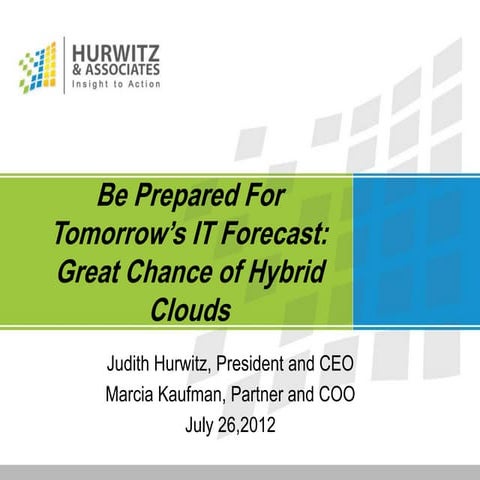 HURWITZ
& ASSOCIATES
Insight to Action

Be Prepared For Tomorrow's IT Forecast: Great Chance of Hybrid Clouds

Judith Hurwitz, President and CEO
Marcia Kaufman, Partner and COO
July 26,2012